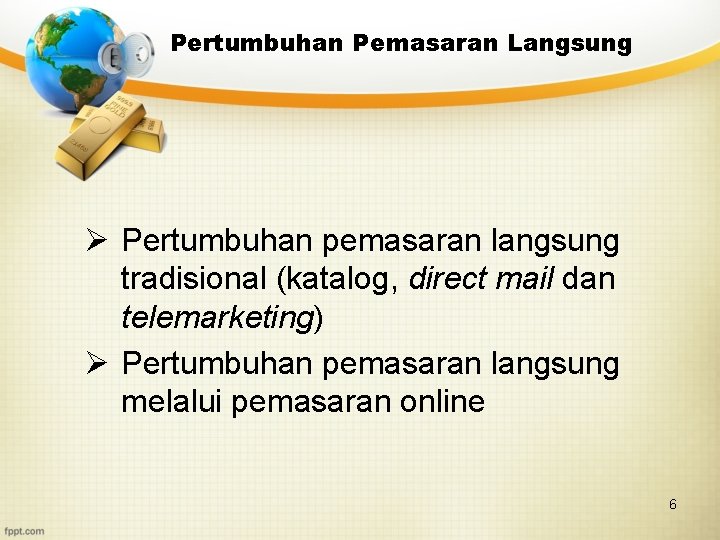 Pertumbuhan Pemasaran Langsung

➢ Pertumbuhan pemasaran langsung tradisional (katalog, direct mail dan telemarketing)

➢ Pertumbuhan pemasaran langsung melalui pemasaran online

6

fppt.com